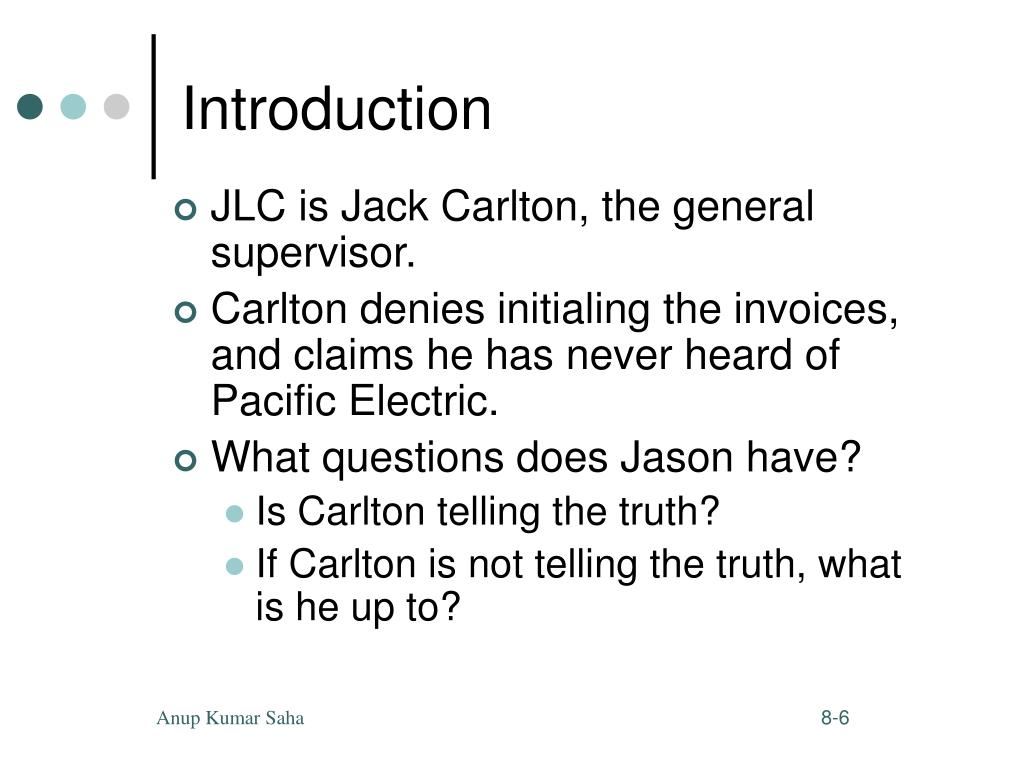 Introduction

JLC is Jack Carlton, the general supervisor.

Carlton denies initialing the invoices, and claims he has never heard of Pacific Electric.

What questions does Jason have?

Is Carlton telling the truth?

If Carlton is not telling the truth, what is he up to?

Anup Kumar Saha

8-6